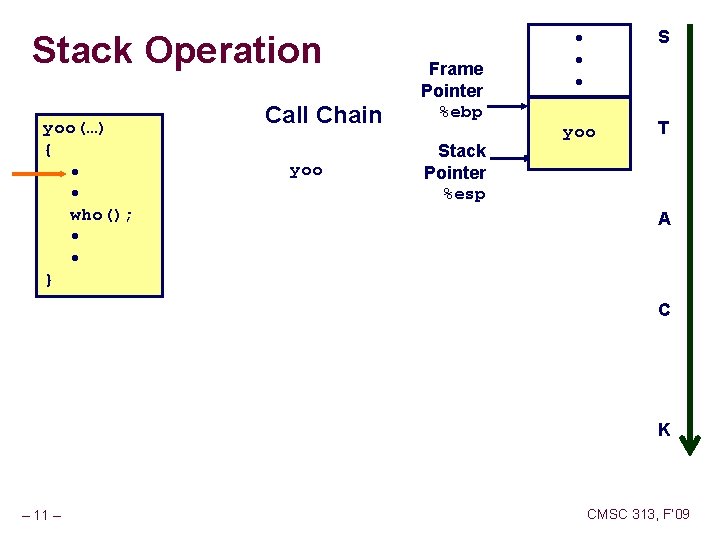 Stack Operation

yoo(…)
{
•
•
who();
•
•
}

Call Chain

yoo

Frame Pointer %ebp

Stack Pointer %esp

•
•
•

yoo

S

T

A

C

K

– 11 –

CMSC 313, F'09